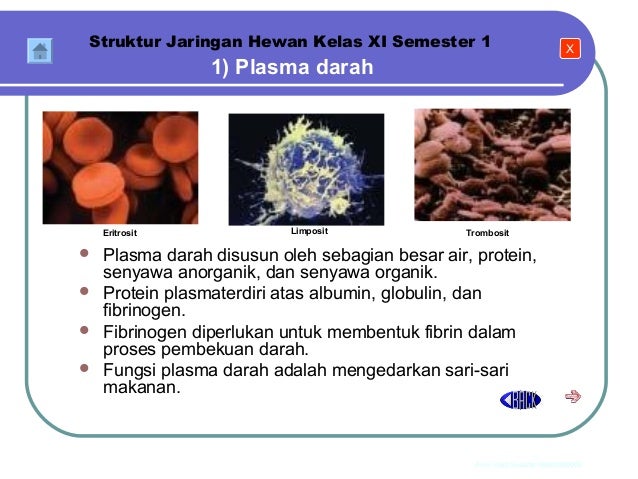 Struktur Jaringan Hewan Kelas XI Semester 1

X

1) Plasma darah

Eritrosit

Limposit

Trombosit

- Plasma darah disusun oleh sebagian besar air, protein, senyawa anorganik, dan senyawa organik.
- Protein plasmaterdiri atas albumin, globulin, dan fibrinogen.
- Fibrinogen diperlukan untuk membentuk fibrin dalam proses pembekuan darah.
- Fungsi plasma darah adalah mengedarkan sari-sari makanan.

BACK